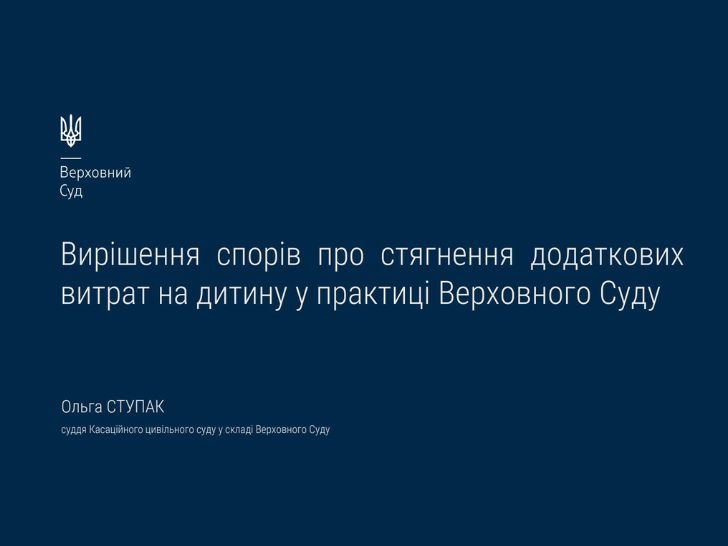 Верховний
Суд

Вирішення спорів про стягнення додаткових витрат на дитину у практиці Верховного Суду

Ольга СТУПАК

суддя Касаційного цивільного суду у складі Верховного Суду